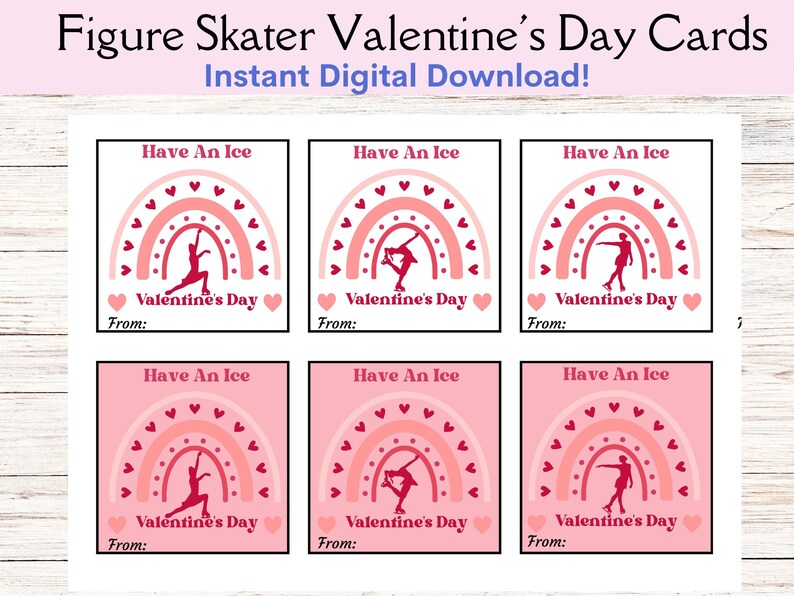 Figure Skater Valentine's Day Cards
Instant Digital Download!

Have An Ice
Valentine's Day
From:

Have An Ice
Valentine's Day
From:

Have An Ice
Valentine's Day
From:

Have An Ice
Valentine's Day
From:

Have An Ice
Valentine's Day
From:

Have An Ice
Valentine's Day
From: